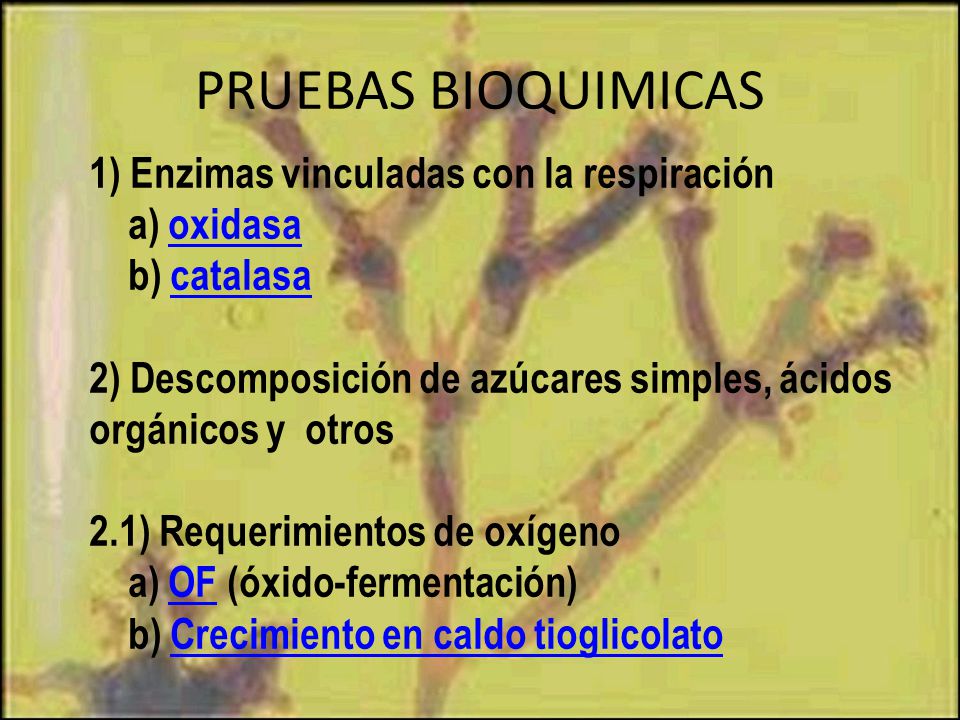 PRUEBAS BIOQUIMICAS

1) Enzimas vinculadas con la respiración
a) oxidasa
b) catalasa

2) Descomposición de azúcares simples, ácidos orgánicos y otros

2.1) Requerimientos de oxígeno
a) OF (óxido-fermentación)
b) Crecimiento en caldo tioglicolato